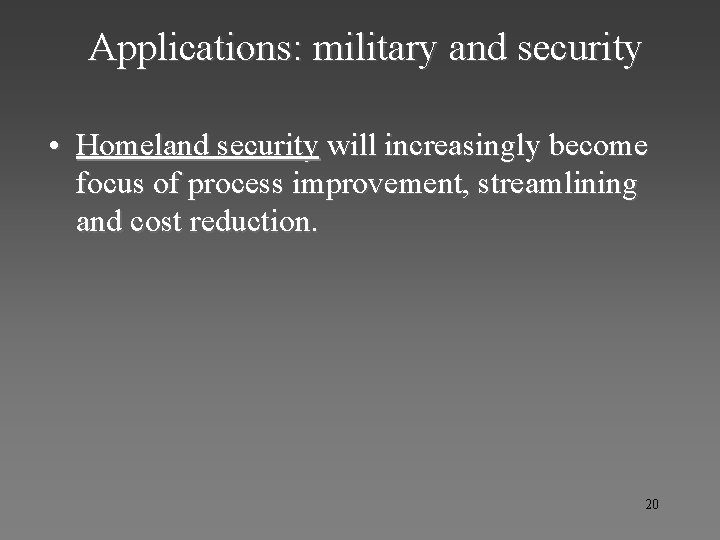 Applications: military and security

• Homeland security will increasingly become focus of process improvement, streamlining and cost reduction.

20